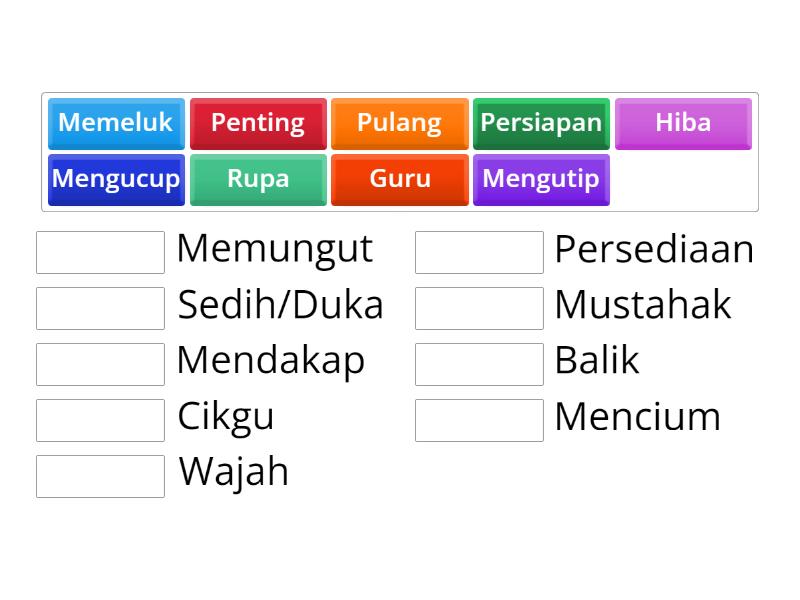 Memeluk
Penting
Pulang
Persiapan
Hiba
Mengucup
Rupa
Guru
Mengutip

Memungut
Sedih/Duka
Mendakap
Cikgu
Wajah

Persediaan
Mustahak
Balik
Mencium